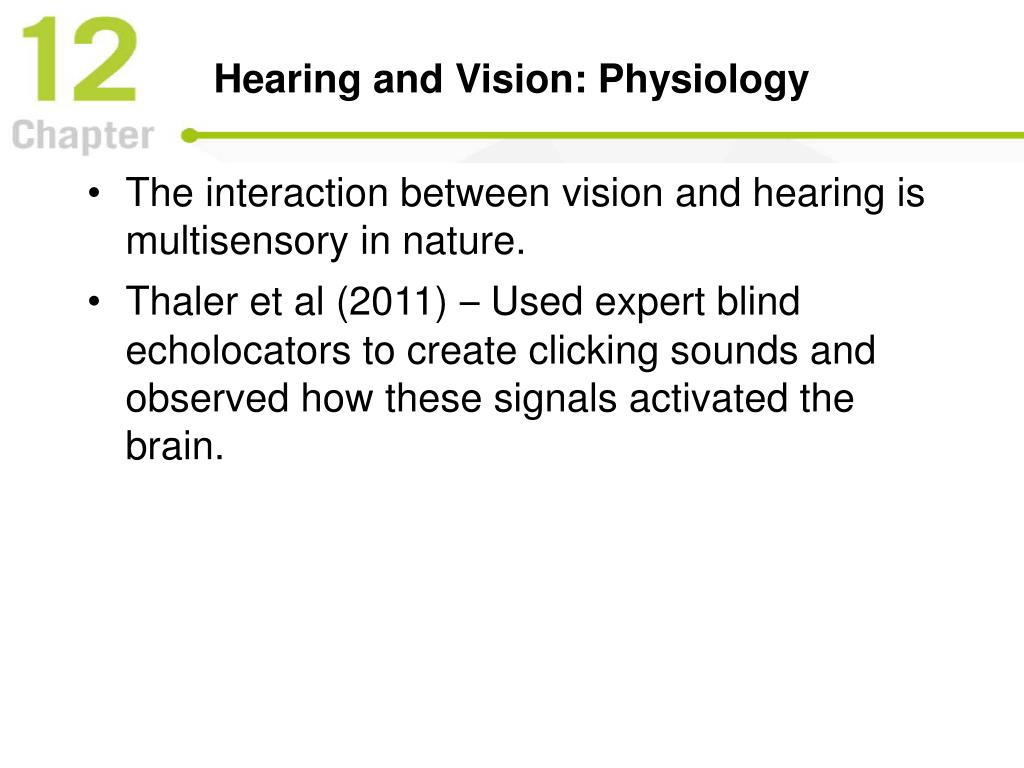 12
Chapter

Hearing and Vision: Physiology

• The interaction between vision and hearing is multisensory in nature.
• Thaler et al (2011) – Used expert blind echolocators to create clicking sounds and observed how these signals activated the brain.